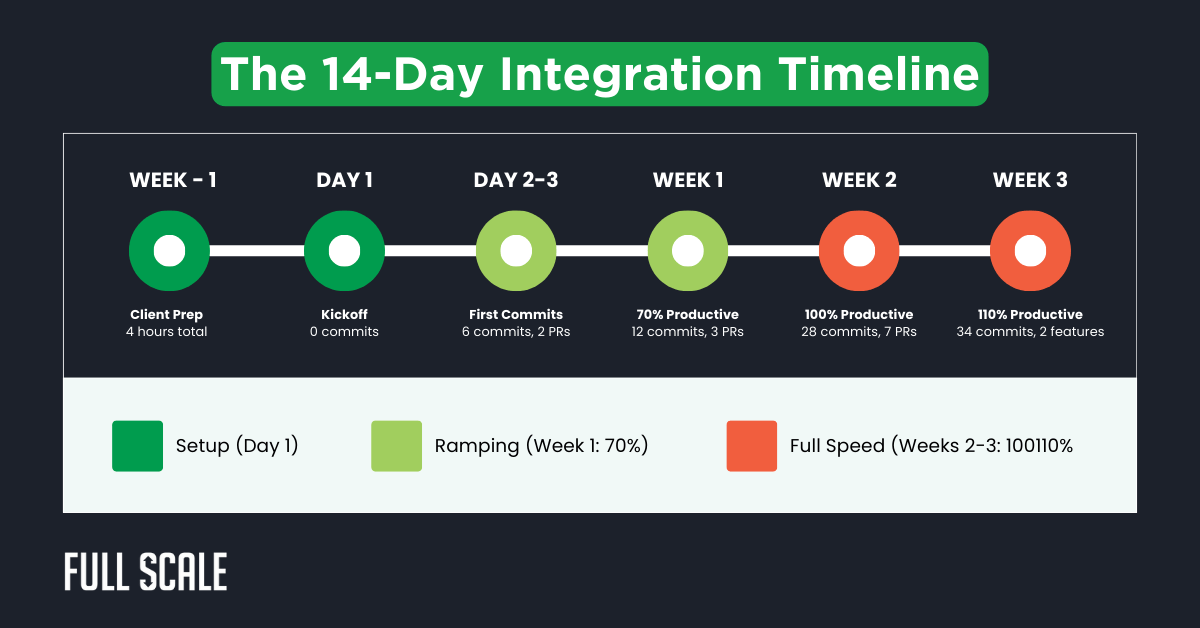 The 14-Day Integration Timeline

WEEK - 1
Client Prep
4 hours total

DAY 1
Kickoff
0 commits

DAY 2-3
First Commits
6 commits, 2 PRs

WEEK 1
70% Productive
12 commits, 3 PRs

WEEK 2
100% Productive
28 commits, 7 PRs

WEEK 3
110% Productive
34 commits, 2 features

Setup (Day 1)

Ramping (Week 1: 70%)

Full Speed (Weeks 2-3: 100110%

FULL SCALE